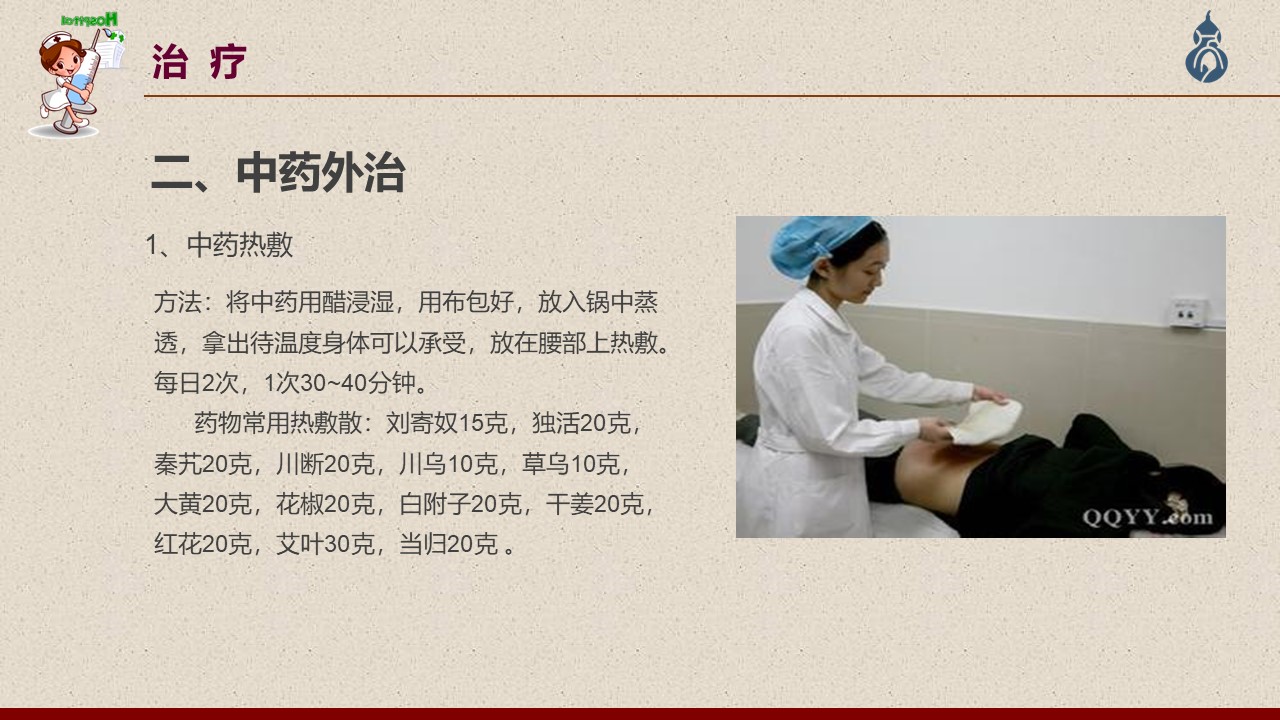 Hospital

治 疗

二、中药外治

1、中药热敷

方法：将中药用醋浸湿，用布包好，放入锅中蒸透，拿出待温度身体可以承受，放在腰部上热敷。每日2次，1次30~40分钟。

药物常用热敷散：刘寄奴15克，独活20克，秦艽20克，川断20克，川乌10克，草乌10克，大黄20克，花椒20克，白附子20克，干姜20克，红花20克，艾叶30克，当归20克 。

QQYY.com